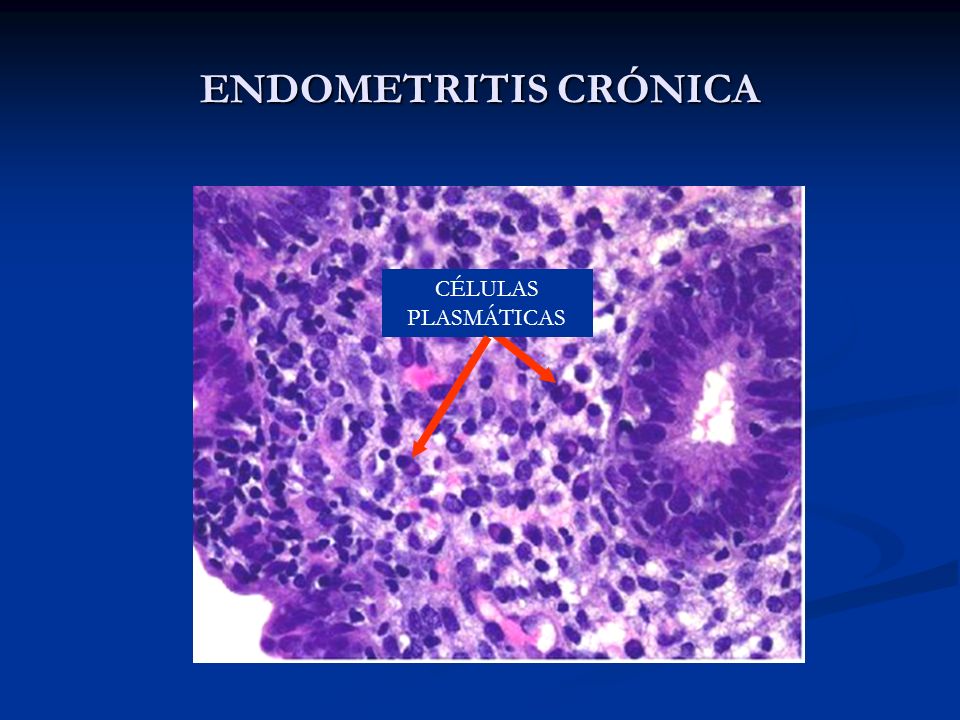 ENDOMETRITIS CRÓNICA

CÉLULAS PLASMÁTICAS